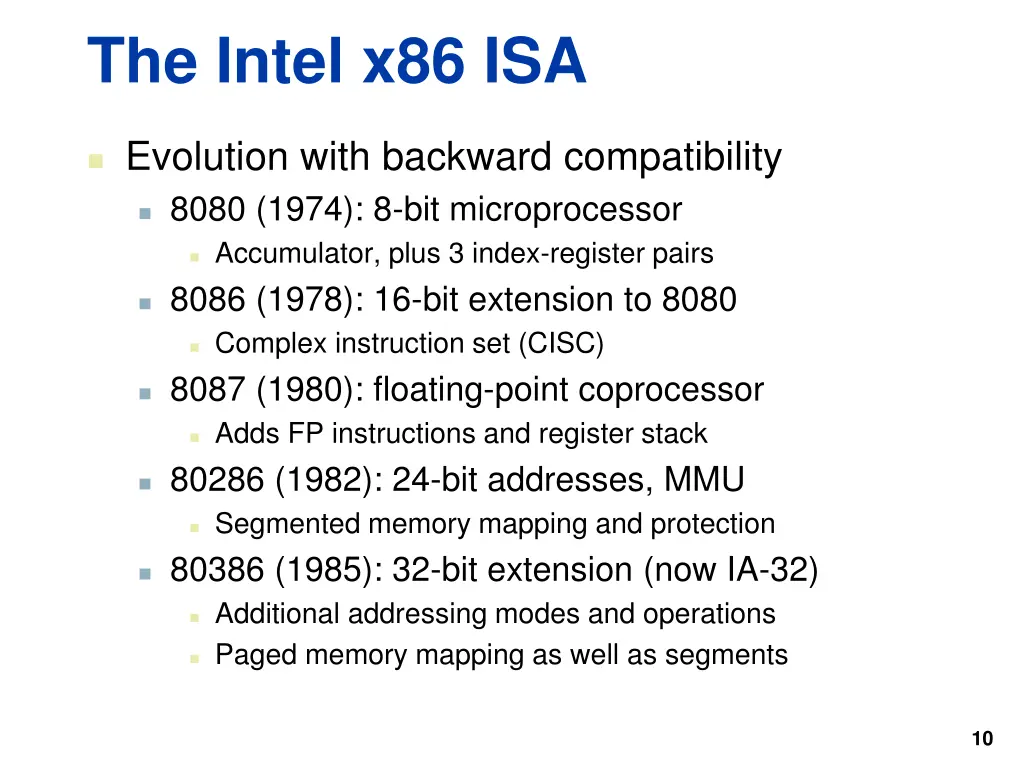 The Intel x86 ISA

Evolution with backward compatibility

8080 (1974): 8-bit microprocessor

Accumulator, plus 3 index-register pairs

8086 (1978): 16-bit extension to 8080

Complex instruction set (CISC)

8087 (1980): floating-point coprocessor

Adds FP instructions and register stack

80286 (1982): 24-bit addresses, MMU

Segmented memory mapping and protection

80386 (1985): 32-bit extension (now IA-32)

Additional addressing modes and operations

Paged memory mapping as well as segments

10